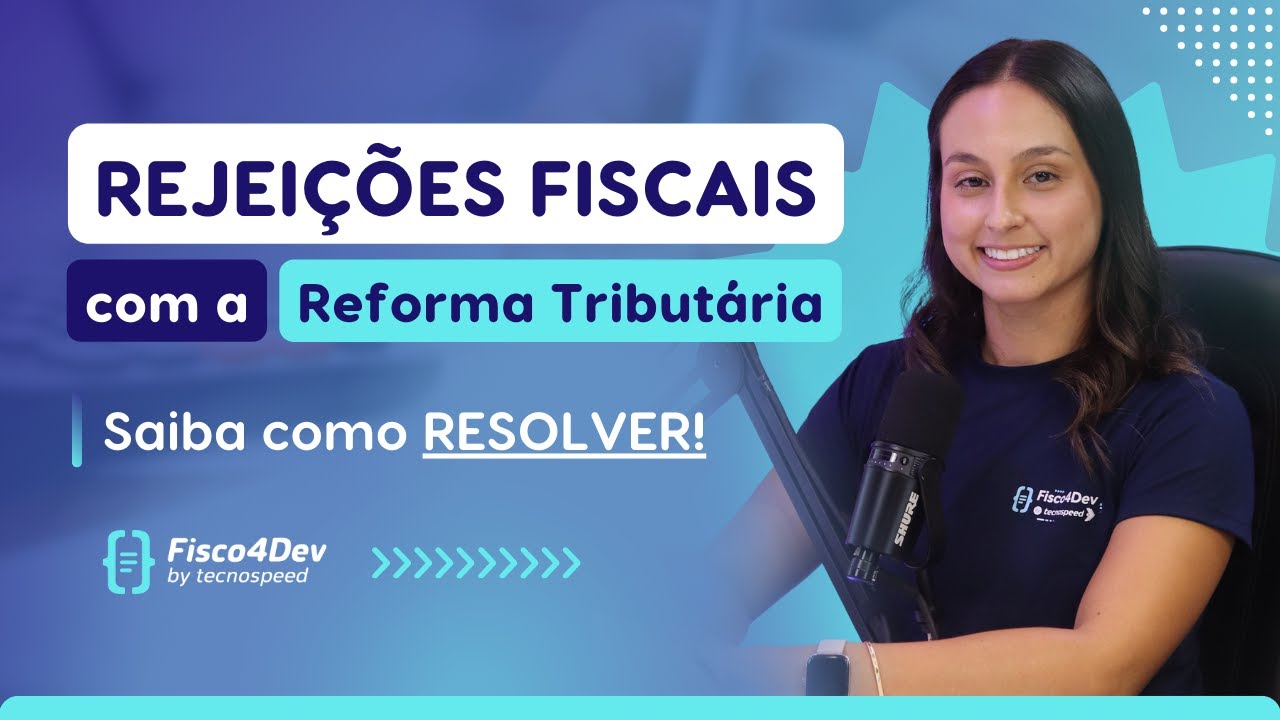 REJEIÇÕES FISCAIS

com a Reforma Tributária

Saiba como RESOLVER!

Fisco4Dev
by tecnospeed

SHURE

Fisco4Dev
tecnospeed